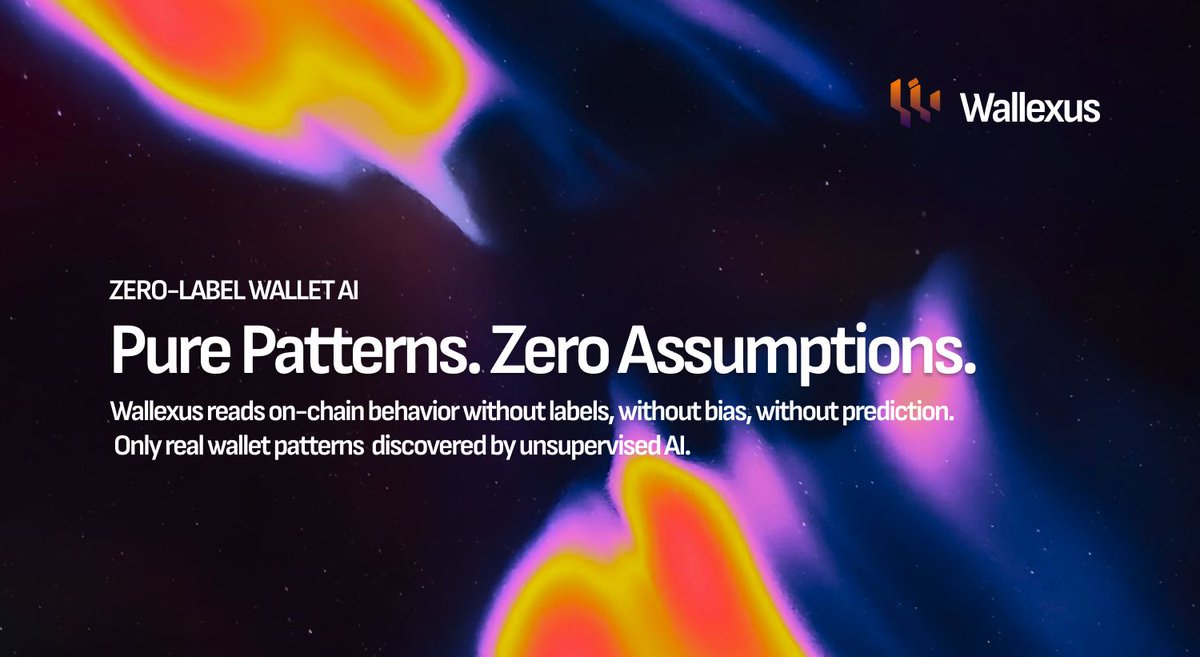 Wallexus

ZERO-LABEL WALLET AI

Pure Patterns. Zero Assumptions.

Wallexus reads on-chain behavior without labels, without bias, without prediction. Only real wallet patterns discovered by unsupervised AI.